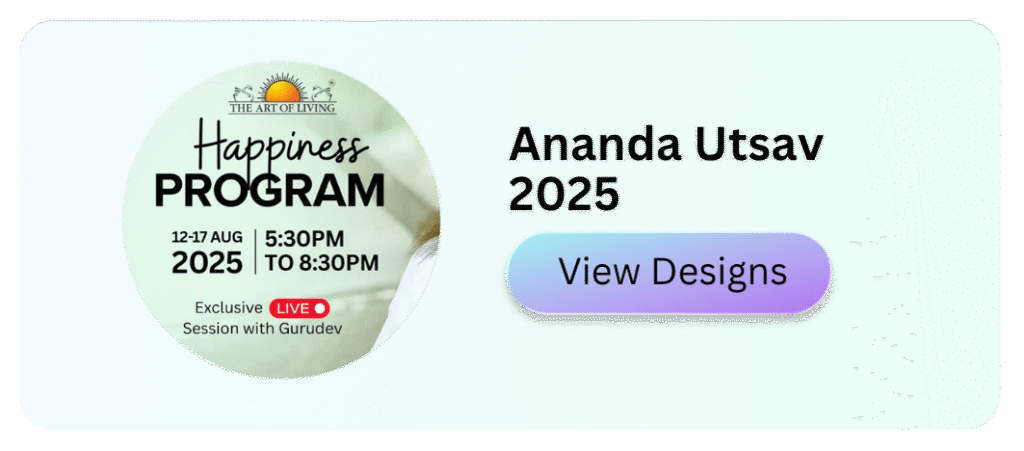 THE ART OF LIVING

Happiness
PROGRAM

12-17 AUG
2025

5:30PM
TO 8:30PM

Exclusive LIVE
Session with Gurudev

Ananda Utsav 2025

View Designs